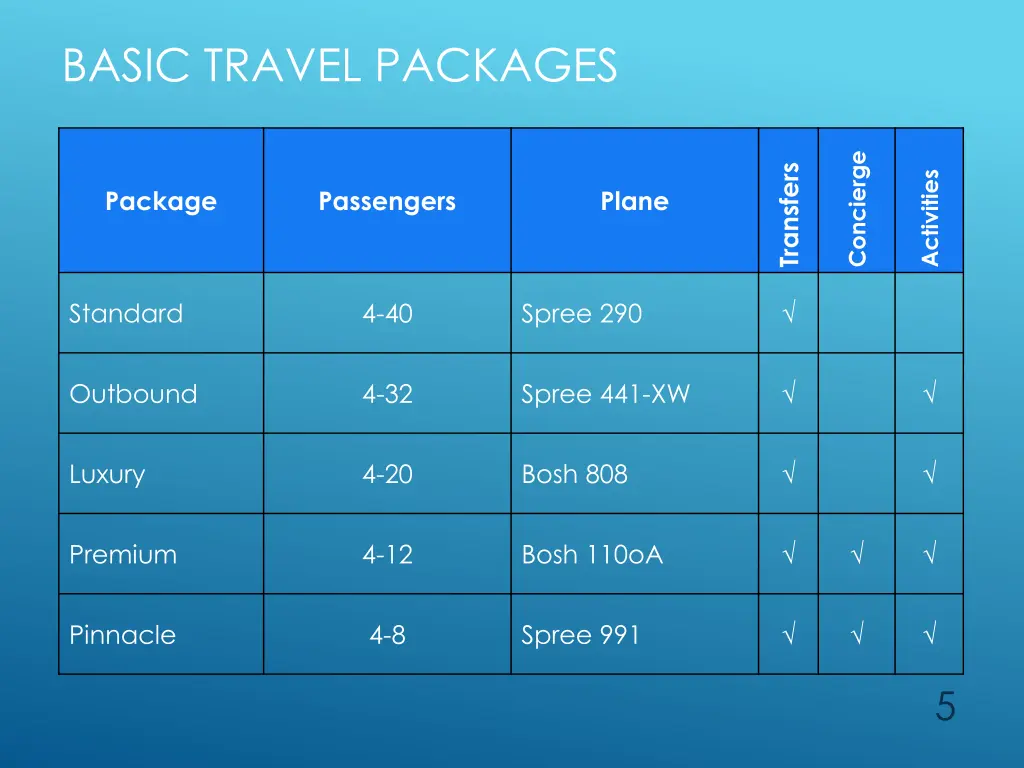 BASIC TRAVEL PACKAGES

| Package | Passengers | Plane | Transfers | Concierge | Activities |
|---|---|---|---|---|---|
| Standard | 4-40 | Spree 290 | √ | | |
| Outbound | 4-32 | Spree 441-XW | √ | | √ |
| Luxury | 4-20 | Bosh 808 | √ | | √ |
| Premium | 4-12 | Bosh 110oA | √ | √ | √ |
| Pinnacle | 4-8 | Spree 991 | √ | √ | √ |

5